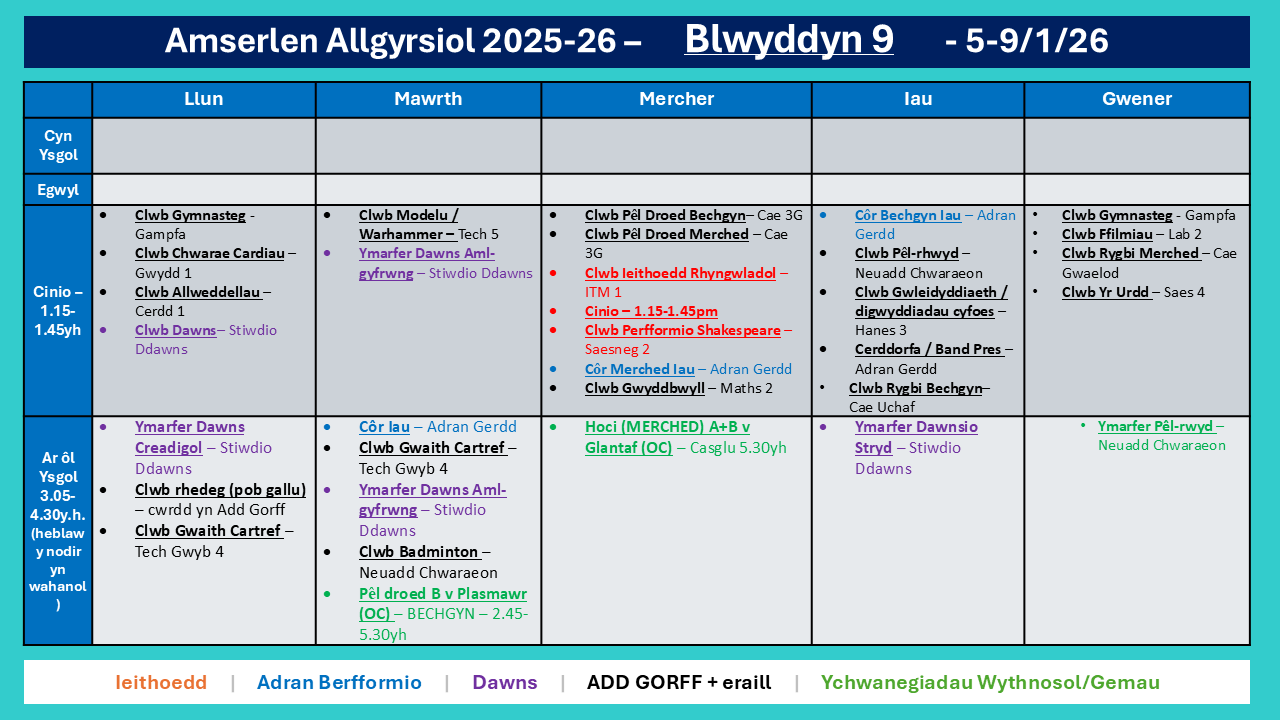 Amserlen Allgyrsiol 2025-26 – Blwyddyn 9 - 5-9/1/26

| | Llun | Mawrth | Mercher | Iau | Gwener |
|---|---|---|---|---|---|
| Cyn Ysgol | | | | | |
| Egwyl | | | | | |
| Cinio – 1.15-1.45yh | • Clwb Gymnasteg - Gampfa • Clwb Chwarae Cardiau – Gwydd 1 • Clwb Allweddellau – Cerdd 1 • Clwb Dawns– Stiwdio Ddawns | • Clwb Modelu / Warhammer – Tech 5 • Ymarfer Dawns Aml-gyfrwng – Stiwdio Ddawns | • Clwb Pêl Droed Bechgyn– Cae 3G • Clwb Pêl Droed Merched – Cae 3G • Clwb Ieithoedd Rhyngwladol – ITM 1 • Cinio – 1.15-1.45pm • Clwb Perfformio Shakespeare – Saesneg 2 • Côr Merched Iau – Adran Gerdd • Clwb Gwyddbwyll – Maths 2 | • Côr Bechgyn Iau – Adran Gerdd • Clwb Pêl-rhwyd – Neuadd Chwaraeon • Clwb Gwleidyddiaeth / digwyddiadau cyfoes – Hanes 3 • Cerddorfa / Band Pres – Adran Gerdd • Clwb Rygbi Bechgyn– Cae Uchaf | • Clwb Gymnasteg - Gampfa • Clwb Ffilmiau – Lab 2 • Clwb Rygbi Merched – Cae Gwaelod • Clwb Yr Urdd – Saes 4 |
| Ar ôl Ysgol 3.05-4.30y.h. (heblaw y nodir yn wahanol) | • Ymarfer Dawns Creadigol – Stiwdio Ddawns • Clwb rhedeg (pob gallu) – cwrdd yn Add Gorff • Clwb Gwaith Cartref – Tech Gwyb 4 | • Côr Iau – Adran Gerdd • Clwb Gwaith Cartref – Tech Gwyb 4 • Ymarfer Dawns Aml-gyfrwng – Stiwdio Ddawns • Clwb Badminton – Neuadd Chwaraeon • Pêl droed B v Plasmawr (OC) – BECHGYN – 2.45-5.30yh | • Hoci (MERCHED) A+B v Glantaf (OC) – Casglu 5.30yh | • Ymarfer Dawnsio Stryd – Stiwdio Ddawns | • Ymarfer Pêl-rwyd – Neuadd Chwaraeon |

Ieithoedd | Adran Berfformio | Dawns | ADD GORFF + eraill | Ychwanegiadau Wythnosol/Gemau